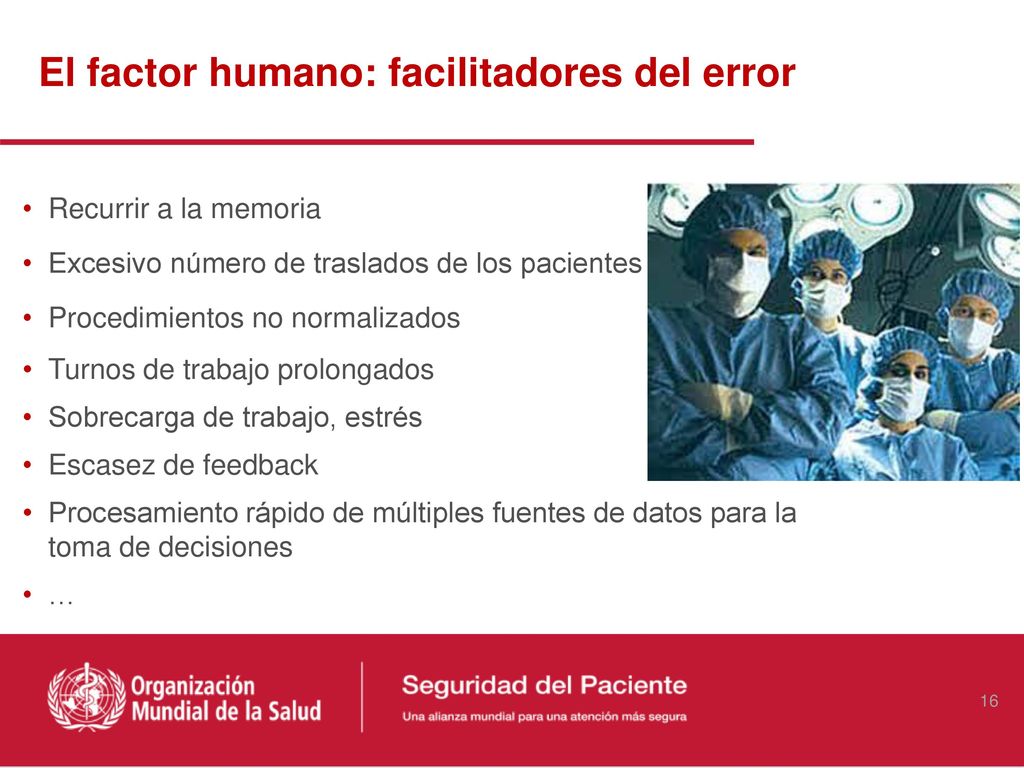 El factor humano: facilitadores del error

• Recurrir a la memoria
• Excesivo número de traslados de los pacientes
• Procedimientos no normalizados
• Turnos de trabajo prolongados
• Sobrecarga de trabajo, estrés
• Escasez de feedback
• Procesamiento rápido de múltiples fuentes de datos para la toma de decisiones
• …

Organización Mundial de la Salud

Seguridad del Paciente
Una alianza mundial para una atención más segura

16